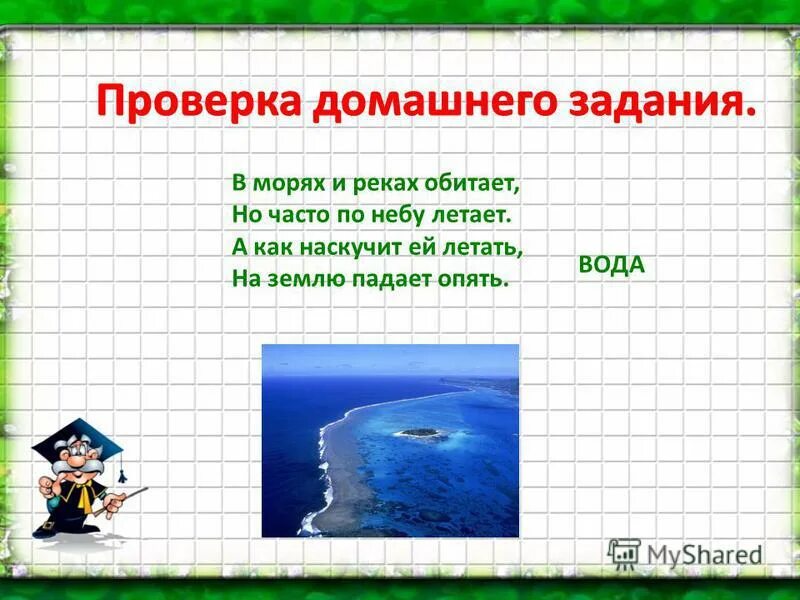 Проверка домашнего задания.

В морях и реках обитает,
Но часто по небу летает.
А как наскучит ей летать,
На землю падает опять.

ВОДА

MyShared